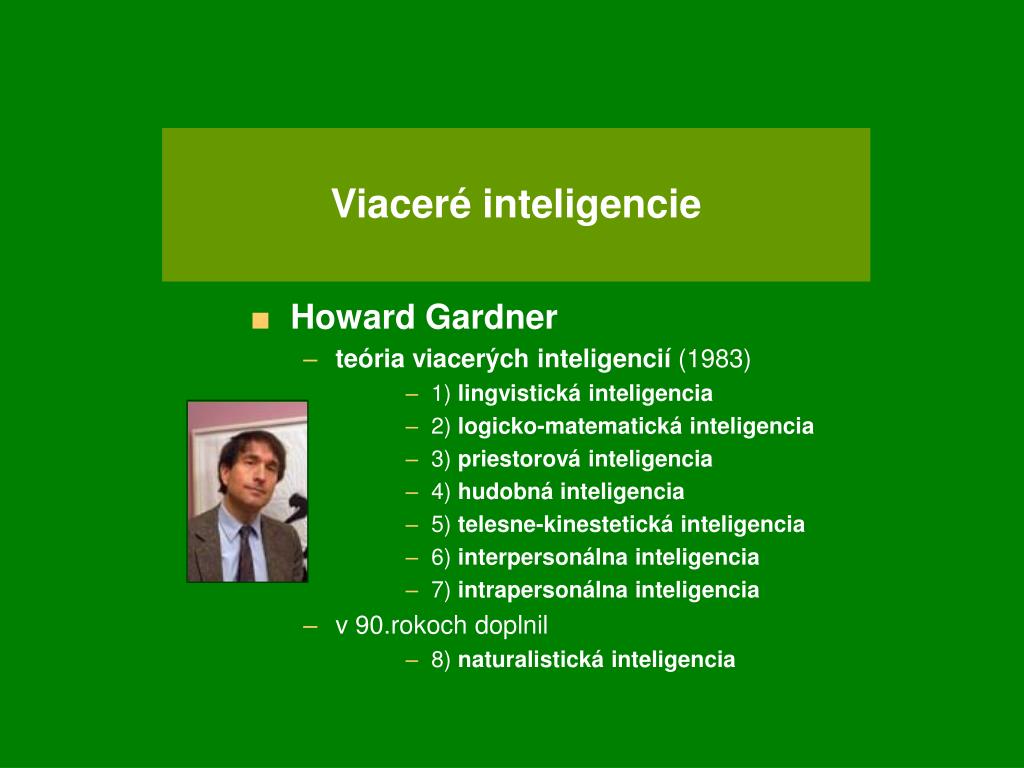 Viaceré inteligencie

■ Howard Gardner
– teória viacerých inteligencií (1983)
– 1) lingvistická inteligencia
– 2) logicko-matematická inteligencia
– 3) priestorová inteligencia
– 4) hudobná inteligencia
– 5) telesne-kinestetická inteligencia
– 6) interpersonálna inteligencia
– 7) intrapersonálna inteligencia
– v 90.rokoch doplnil
– 8) naturalistická inteligencia